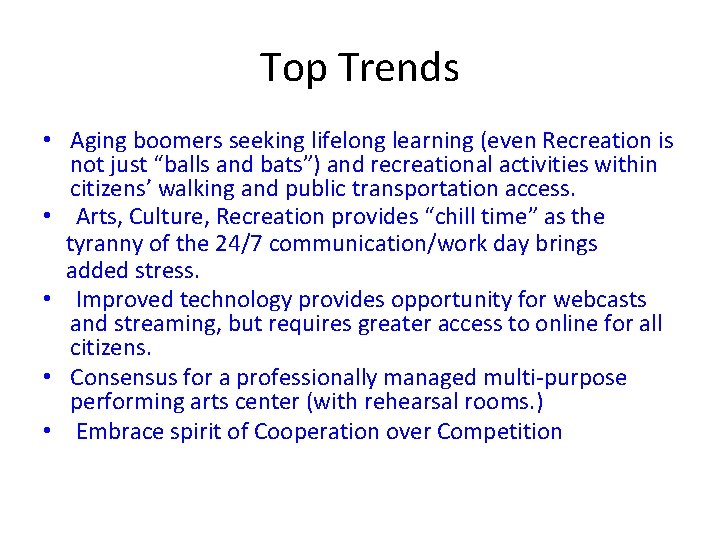 Top Trends

• Aging boomers seeking lifelong learning (even Recreation is not just “balls and bats”) and recreational activities within citizens’ walking and public transportation access.
• Arts, Culture, Recreation provides “chill time” as the tyranny of the 24/7 communication/work day brings added stress.
• Improved technology provides opportunity for webcasts and streaming, but requires greater access to online for all citizens.
• Consensus for a professionally managed multi-purpose performing arts center (with rehearsal rooms.)
• Embrace spirit of Cooperation over Competition